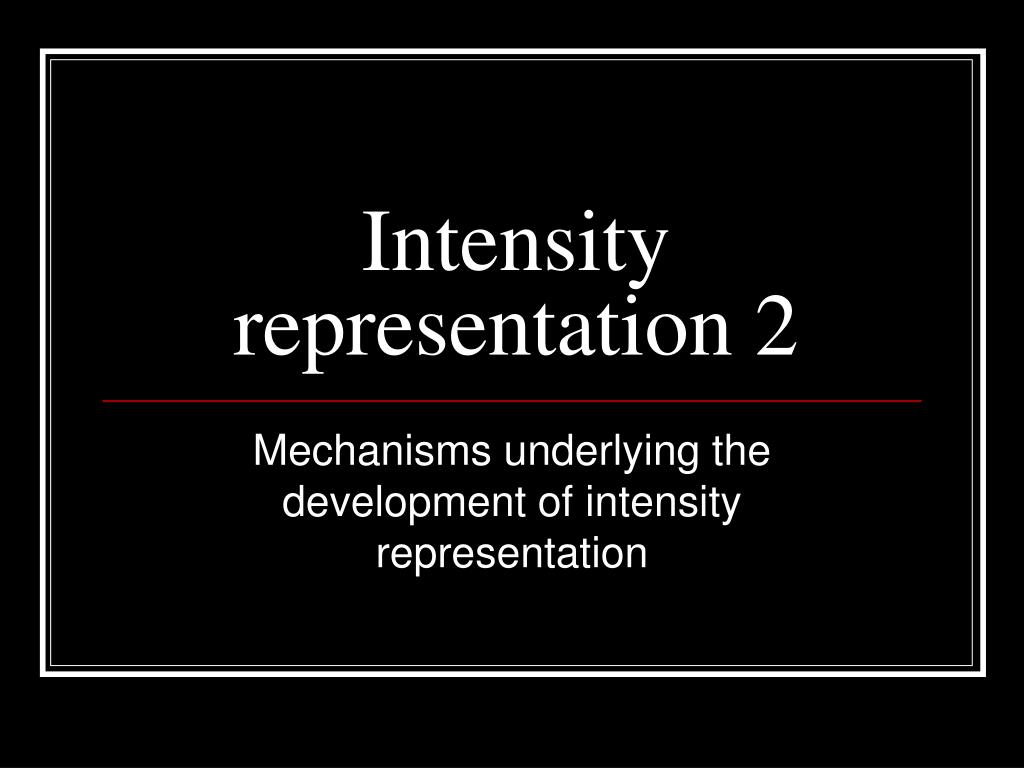 Intensity representation 2

Mechanisms underlying the development of intensity representation